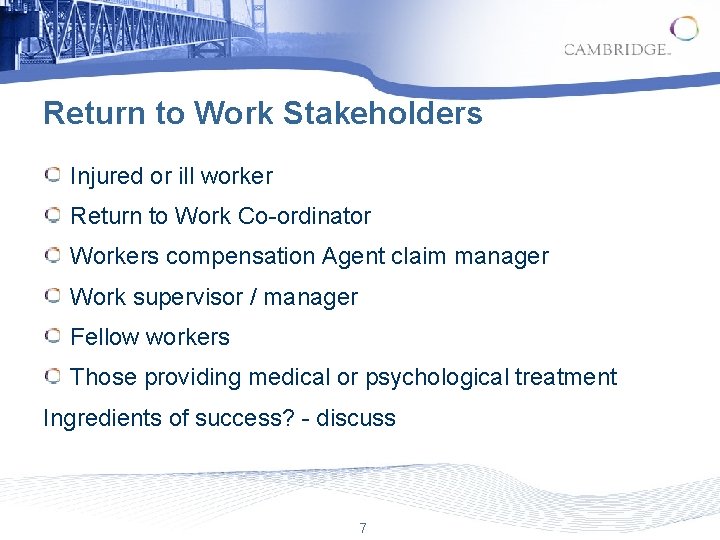 CAMBRIDGE

Return to Work Stakeholders

Injured or ill worker

Return to Work Co-ordinator

Workers compensation Agent claim manager

Work supervisor / manager

Fellow workers

Those providing medical or psychological treatment

Ingredients of success? - discuss

7